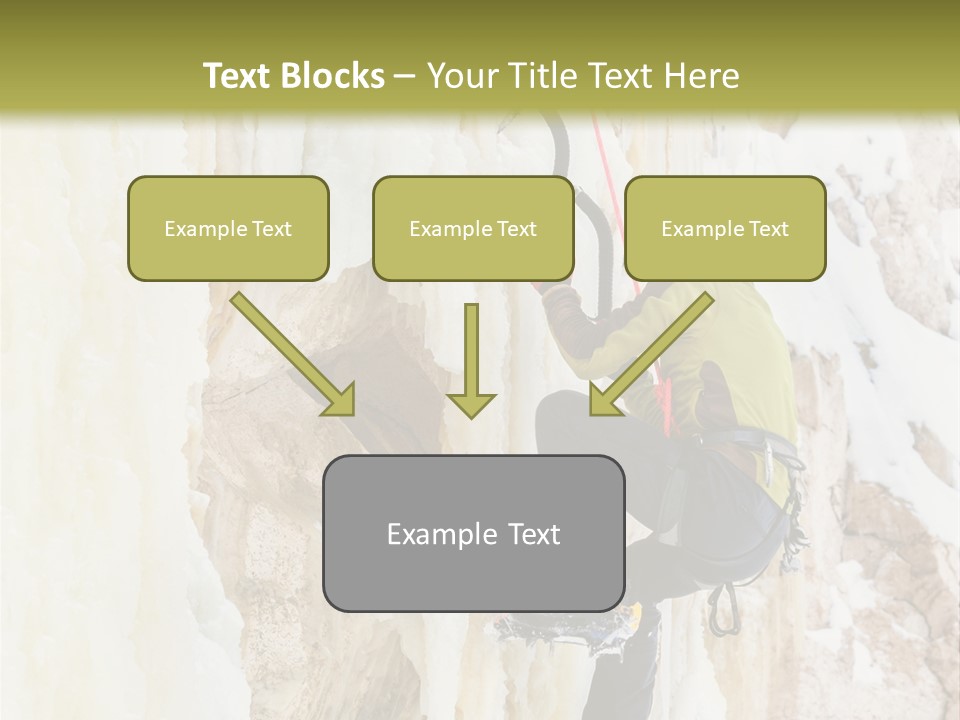 Text Blocks – Your Title Text Here

Example Text

Example Text

Example Text

Example Text